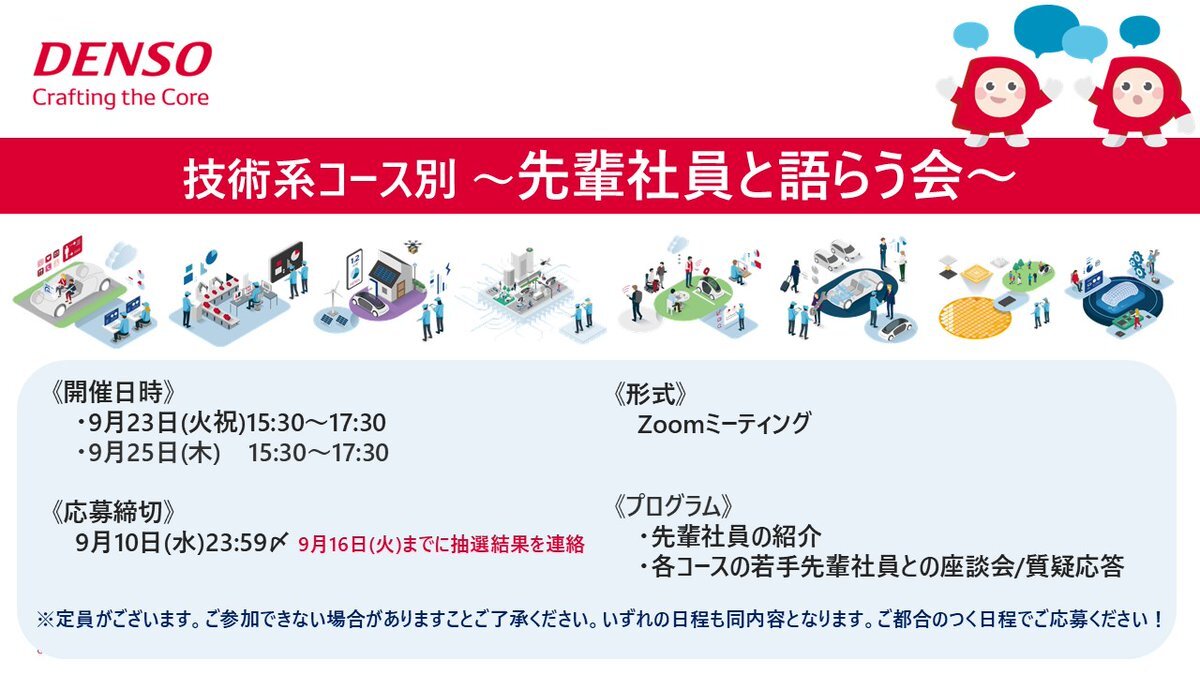 DENSO
Crafting the Core

技術系コース別 ～先輩社員と語らう会～

《開催日時》
・9月23日(火祝)15:30～17:30
・9月25日(木)　15:30～17:30

《応募締切》
9月10日(水)23:59〆 9月16日(火)までに抽選結果を連絡

《形式》
Zoomミーティング

《プログラム》
・先輩社員の紹介
・各コースの若手先輩社員との座談会/質疑応答

※定員がございます。ご参加できない場合がありますことご了承ください。いずれの日程も同内容となります。ご都合のつく日程でご応募ください！